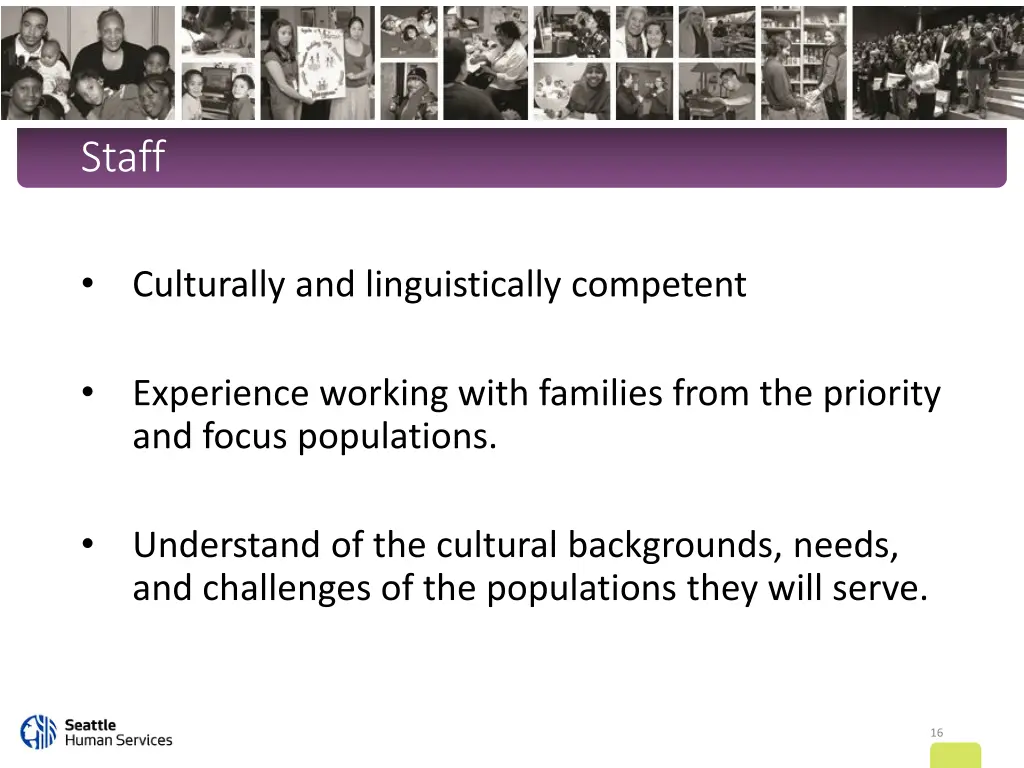 Staff

• Culturally and linguistically competent

• Experience working with families from the priority and focus populations.

• Understand of the cultural backgrounds, needs, and challenges of the populations they will serve.

Seattle Human Services

16